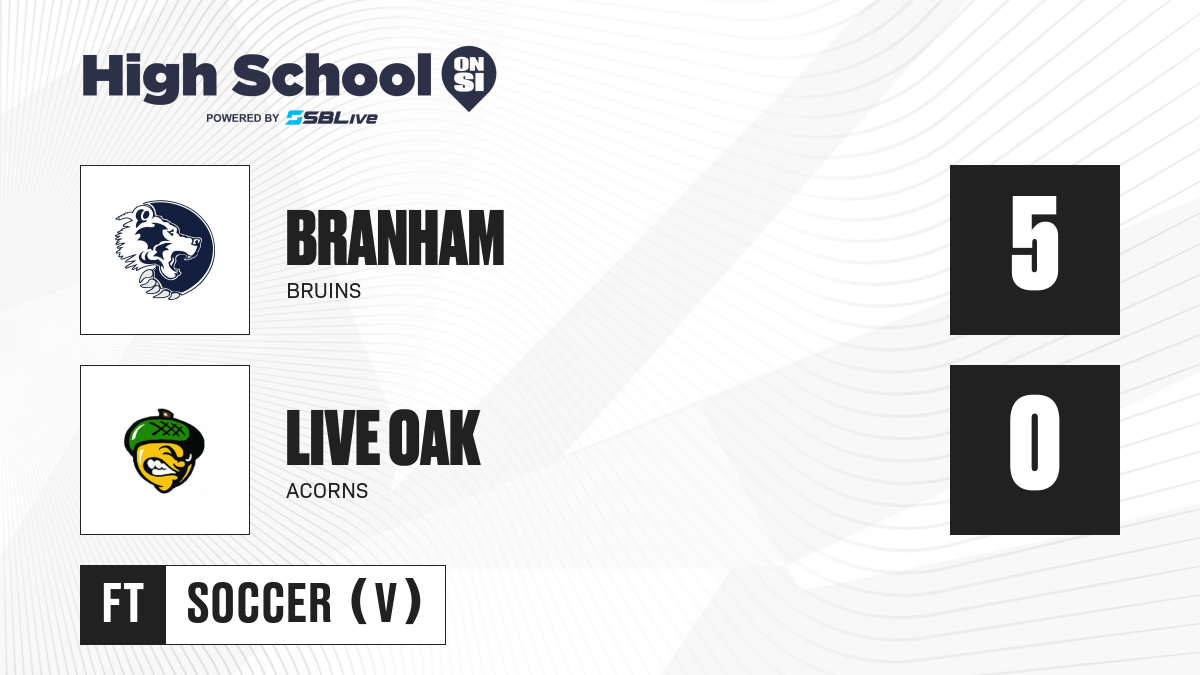 High School ON SI
POWERED BY SBLive

BRANHAM
BRUINS
5

LIVE OAK
ACORNS
0

FT
SOCCER (V)